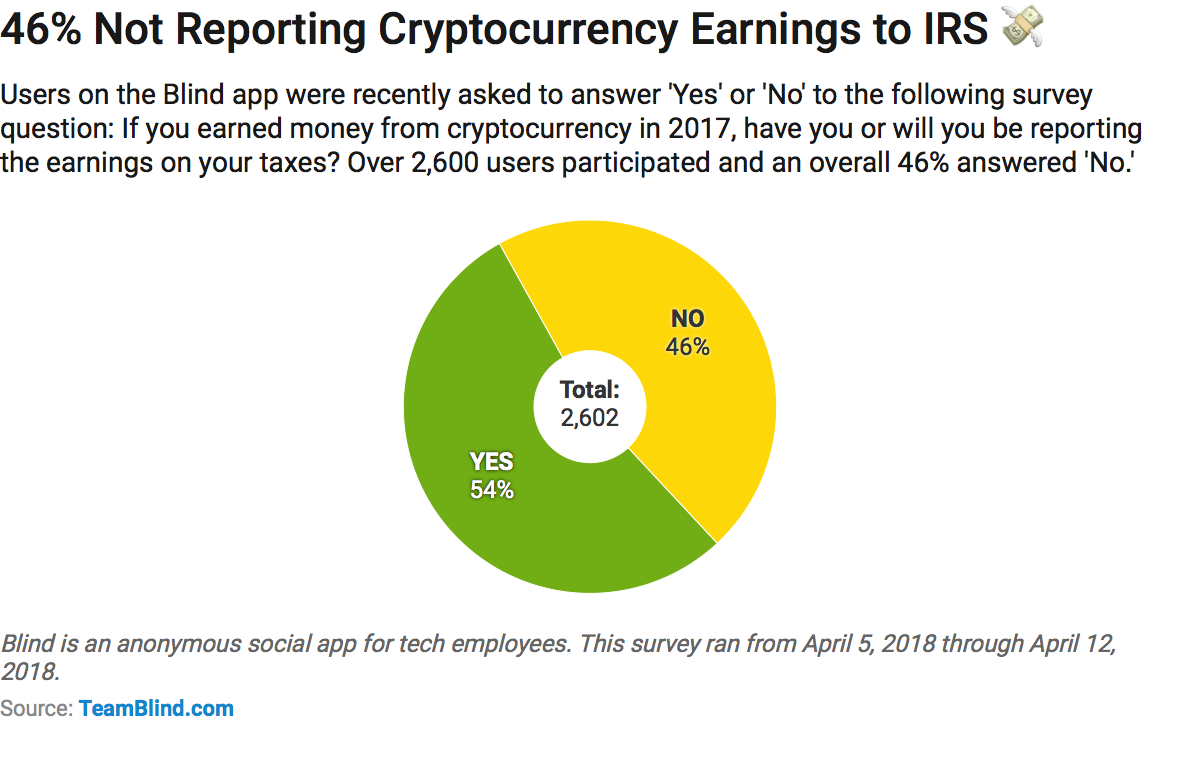 46% Not Reporting Cryptocurrency Earnings to IRS 💸

Users on the Blind app were recently asked to answer 'Yes' or 'No' to the following survey question: If you earned money from cryptocurrency in 2017, have you or will you be reporting the earnings on your taxes? Over 2,600 users participated and an overall 46% answered 'No.'

NO
46%

Total:
2,602

YES
54%

Blind is an anonymous social app for tech employees. This survey ran from April 5, 2018 through April 12, 2018.

Source: TeamBlind.com